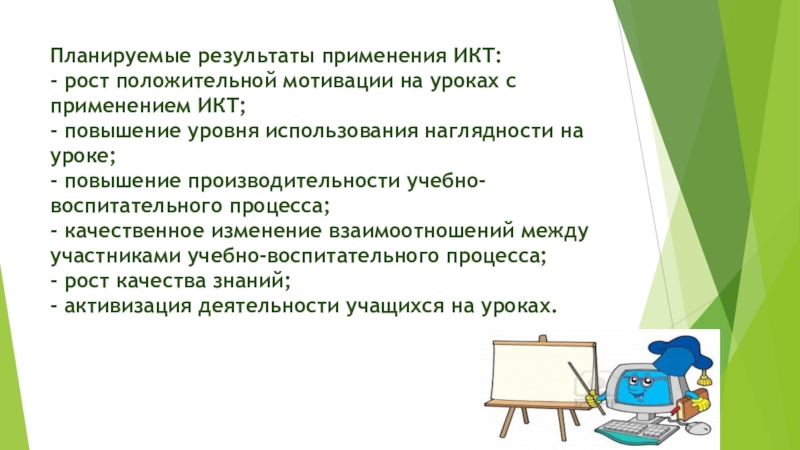 Планируемые результаты применения ИКТ:
- рост положительной мотивации на уроках с применением ИКТ;
- повышение уровня использования наглядности на уроке;
- повышение производительности учебно-воспитательного процесса;
- качественное изменение взаимоотношений между участниками учебно-воспитательного процесса;
- рост качества знаний;
- активизация деятельности учащихся на уроках.